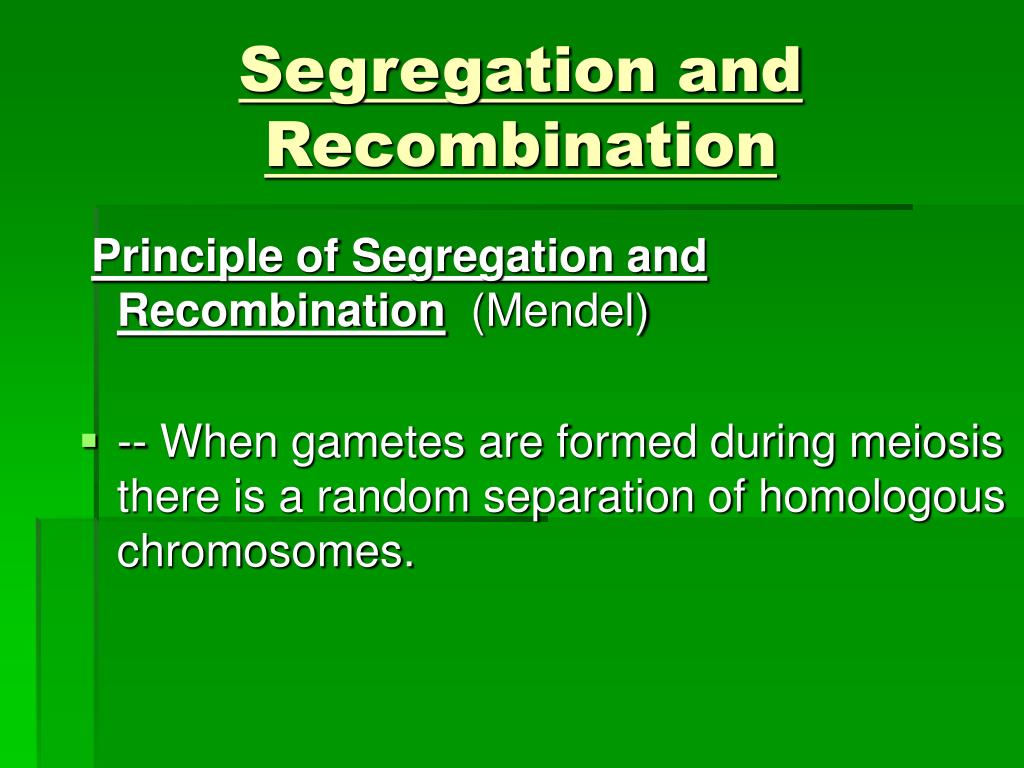 Segregation and Recombination

Principle of Segregation and Recombination (Mendel)

-- When gametes are formed during meiosis there is a random separation of homologous chromosomes.